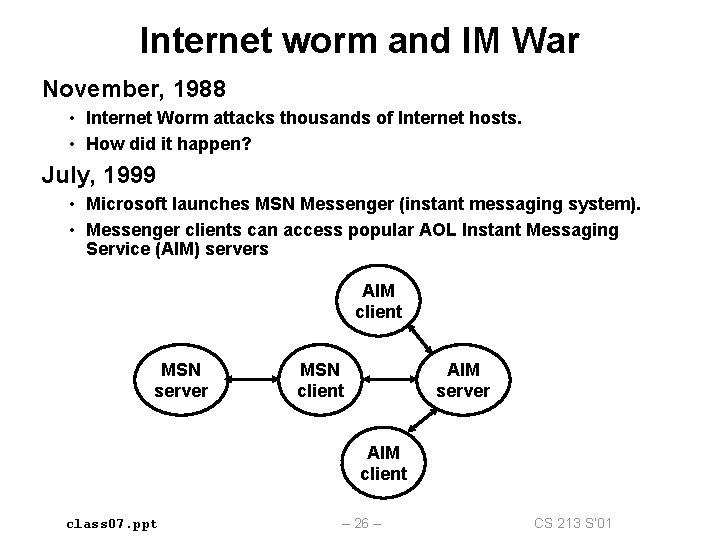 Internet worm and IM War

November, 1988

• Internet Worm attacks thousands of Internet hosts.
• How did it happen?

July, 1999

• Microsoft launches MSN Messenger (instant messaging system).
• Messenger clients can access popular AOL Instant Messaging Service (AIM) servers

AIM client

MSN server

MSN client

AIM server

AIM client

class07.ppt

– 26 –

CS 213 S'01